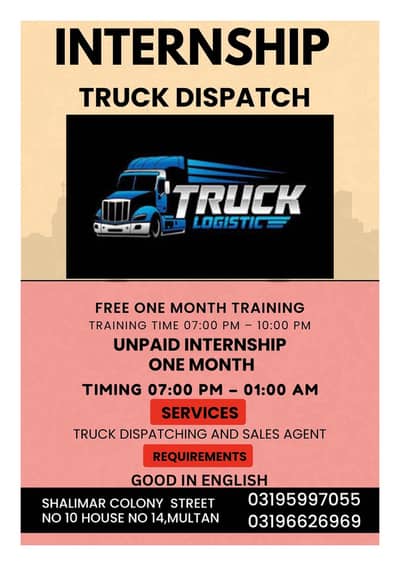 INTERNSHIP

TRUCK DISPATCH

TRUCK
LOGISTIC

FREE ONE MONTH TRAINING
TRAINING TIME 07:00 PM – 10:00 PM

UNPAID INTERNSHIP
ONE MONTH

TIMING 07:00 PM – 01:00 AM

SERVICES

TRUCK DISPATCHING AND SALES AGENT

REQUIREMENTS

GOOD IN ENGLISH

SHALIMAR COLONY STREET NO 10 HOUSE NO 14,MULTAN

03195997055
03196626969